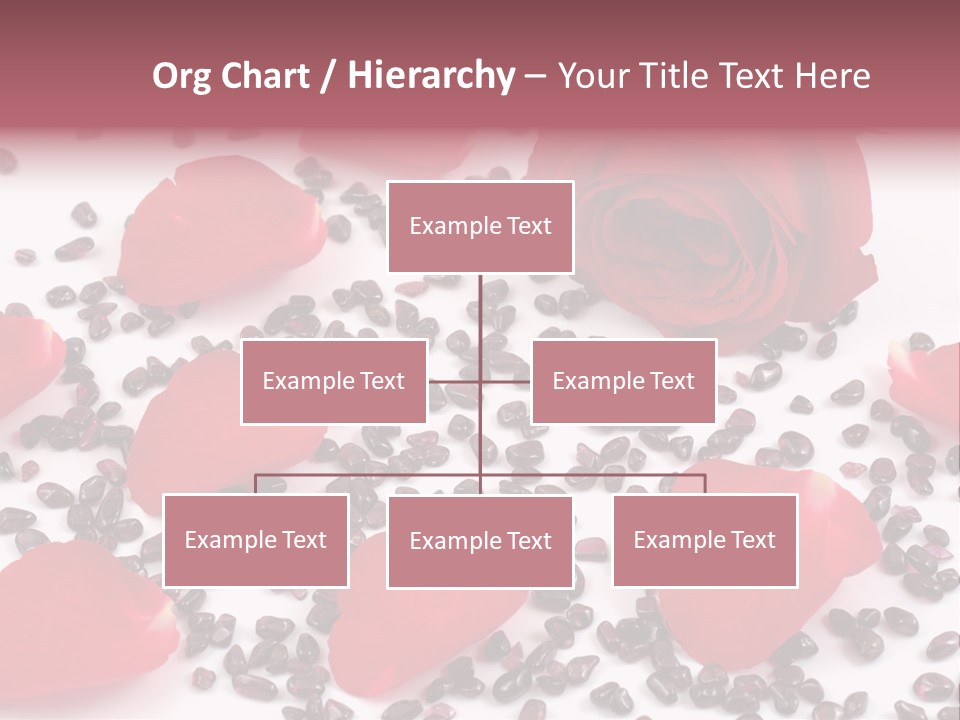 Org Chart / Hierarchy – Your Title Text Here

Example Text

Example Text

Example Text

Example Text

Example Text

Example Text